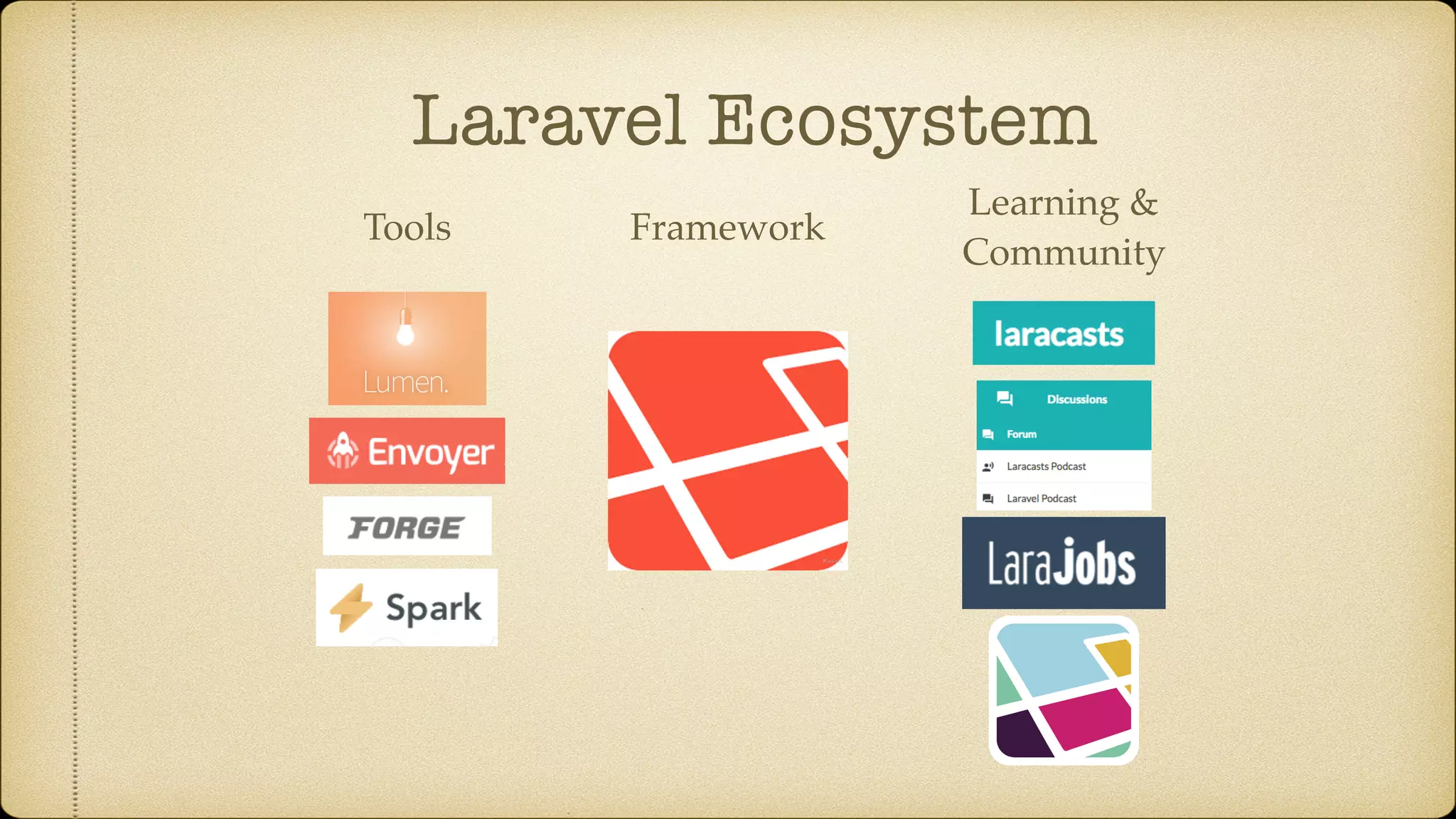 Laravel Ecosystem

Tools

Lumen.

Envoyer

FORGE

Spark

Framework

Learning & Community

laracasts

Discussions

Forum

Laracasts Podcast

Laravel Podcast

LaraJobs